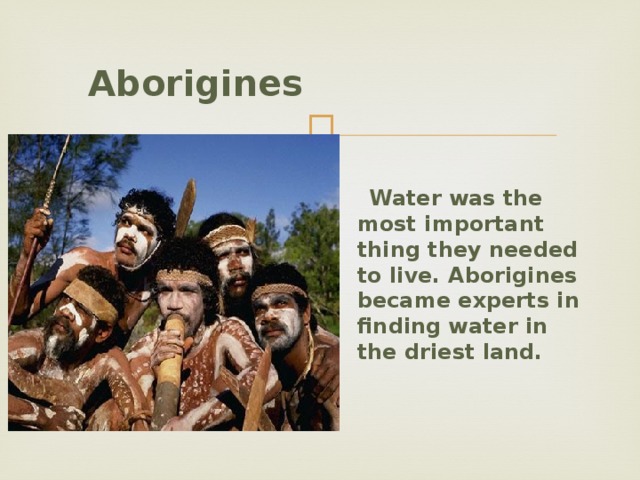 Aborigines

Water was the most important thing they needed to live. Aborigines became experts in finding water in the driest land.